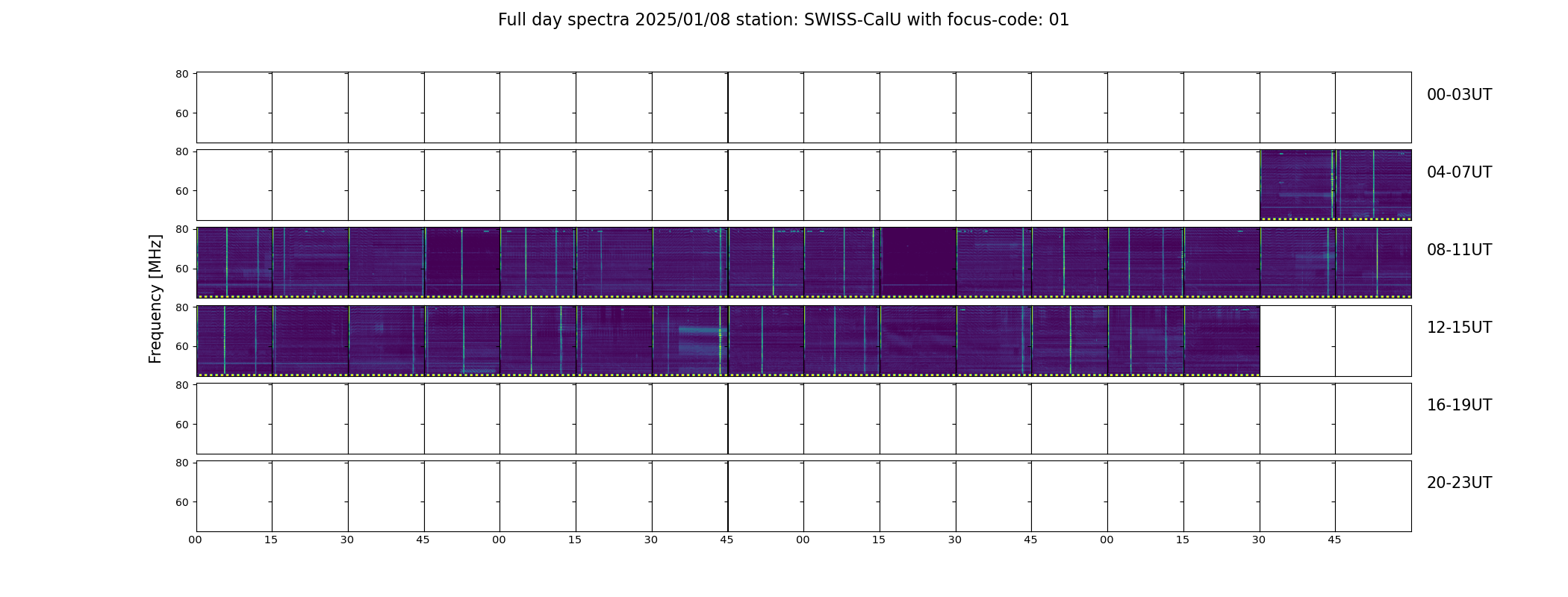 Full day spectra 2025/01/08 station: SWISS-CalU with focus-code: 01

Frequency [MHz]

80
60
00-03UT

80
60
04-07UT

80
60
08-11UT

80
60
12-15UT

80
60
16-19UT

80
60
20-23UT

00 15 30 45 00 15 30 45 00 15 30 45 00 15 30 45